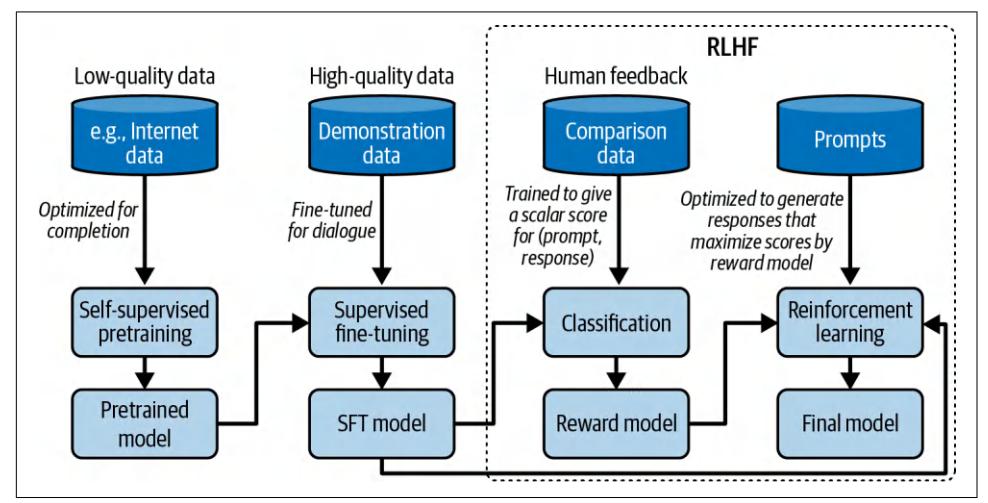 RLHF

Low-quality data

e.g., Internet data

Optimized for completion

Self-supervised pretraining

Pretrained model

High-quality data

Demonstration data

Fine-tuned for dialogue

Supervised fine-tuning

SFT model

Human feedback

Comparison data

Trained to give a scalar score for (prompt, response)

Classification

Reward model

Prompts

Optimized to generate responses that maximize scores by reward model

Reinforcement learning

Final model